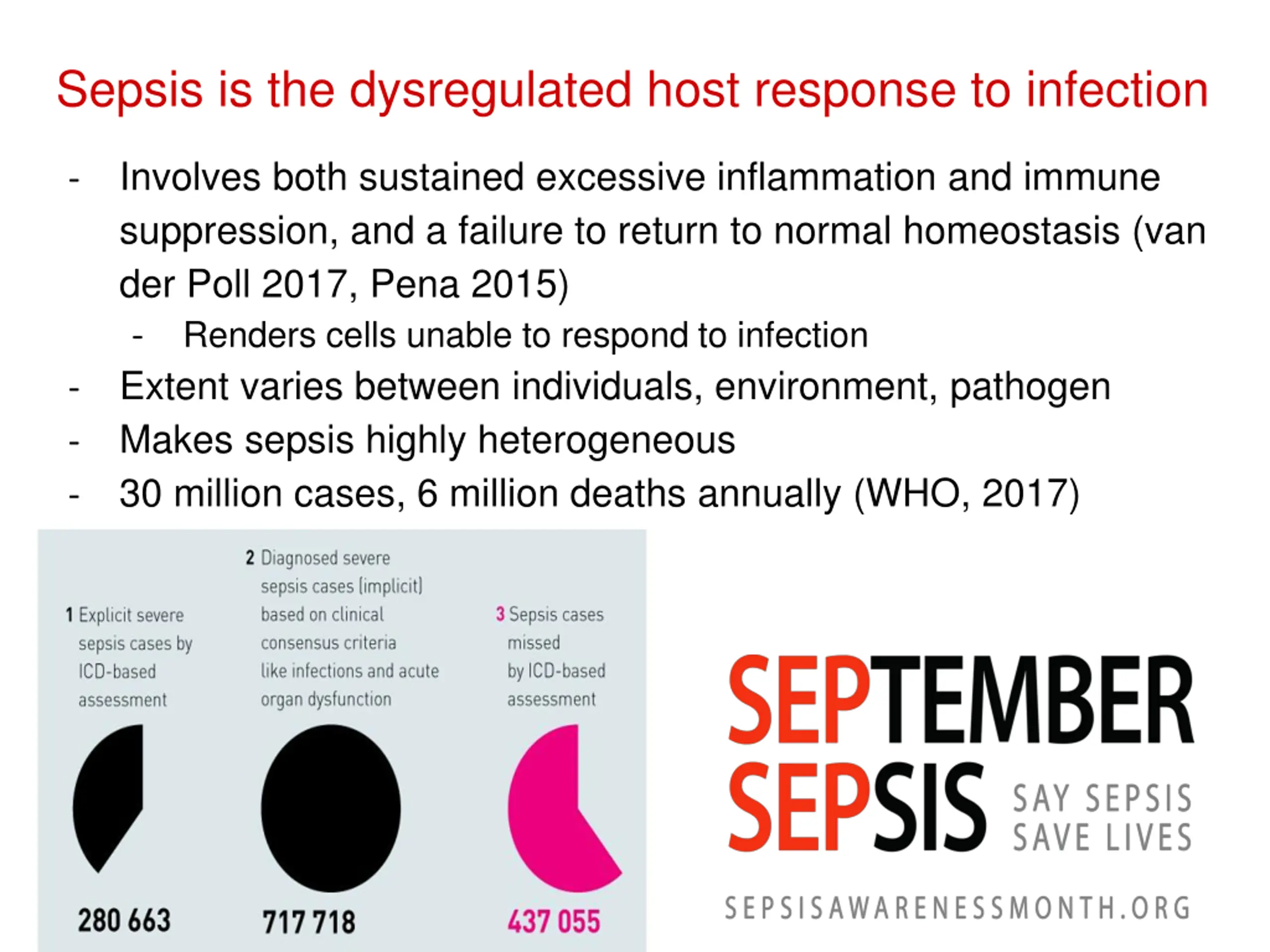 Sepsis is the dysregulated host response to infection

- Involves both sustained excessive inflammation and immune suppression, and a failure to return to normal homeostasis (van der Poll 2017, Pena 2015)
  - Renders cells unable to respond to infection
- Extent varies between individuals, environment, pathogen
- Makes sepsis highly heterogeneous
- 30 million cases, 6 million deaths annually (WHO, 2017)

1 Explicit severe sepsis cases by ICD-based assessment

280 663

2 Diagnosed severe sepsis cases (implicit) based on clinical consensus criteria like infections and acute organ dysfunction

717 718

3 Sepsis cases missed by ICD-based assessment

437 055

SEPTEMBER SEPSIS

SAY SEPSIS SAVE LIVES

SEPSISAWARENESSMONTH.ORG